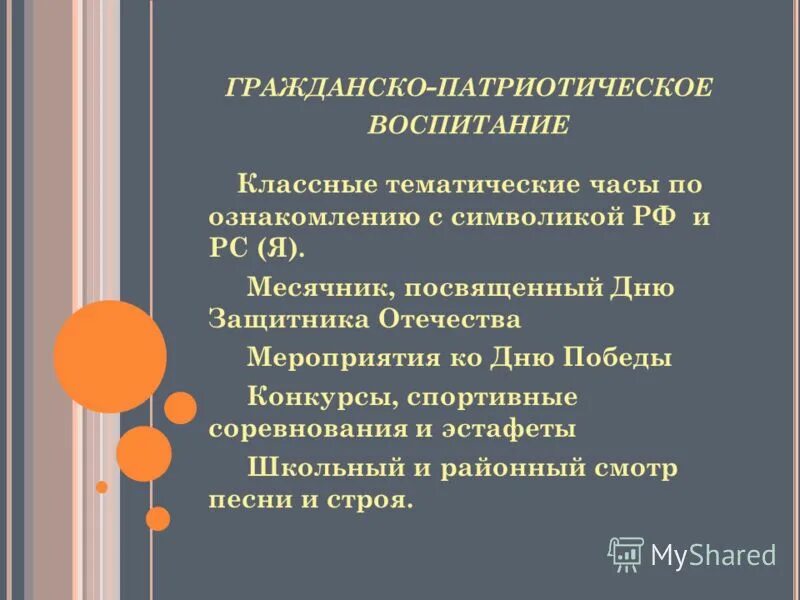 ГРАЖДАНСКО-ПАТРИОТИЧЕСКОЕ ВОСПИТАНИЕ

Классные тематические часы по ознакомлению с символикой РФ и РС (Я).

Месячник, посвященный Дню Защитника Отечества

Мероприятия ко Дню Победы

Конкурсы, спортивные соревнования и эстафеты

Школьный и районный смотр песни и строя.

MyShared